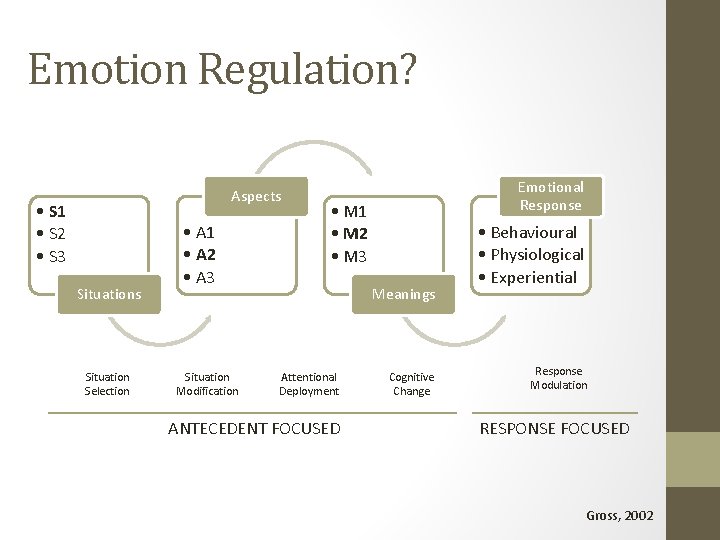 Emotion Regulation?

• S1
• S2
• S3

Situations

Aspects

• A1
• A2
• A3

• M1
• M2
• M3

Meanings

Emotional Response

• Behavioural
• Physiological
• Experiential

Situation Selection

Situation Modification

Attentional Deployment

Cognitive Change

Response Modulation

ANTECEDENT FOCUSED

RESPONSE FOCUSED

Gross, 2002